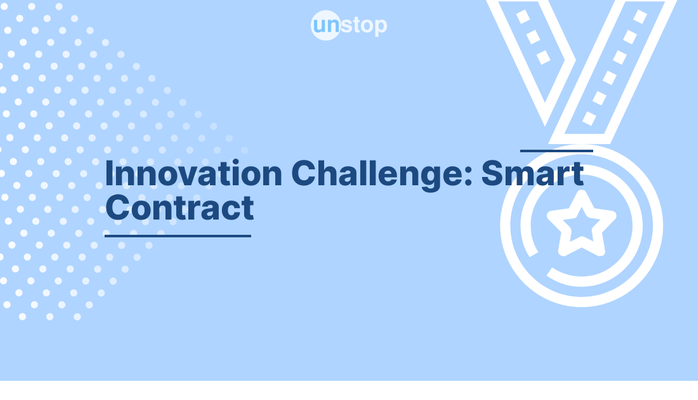 unstop

Innovation Challenge: Smart Contract